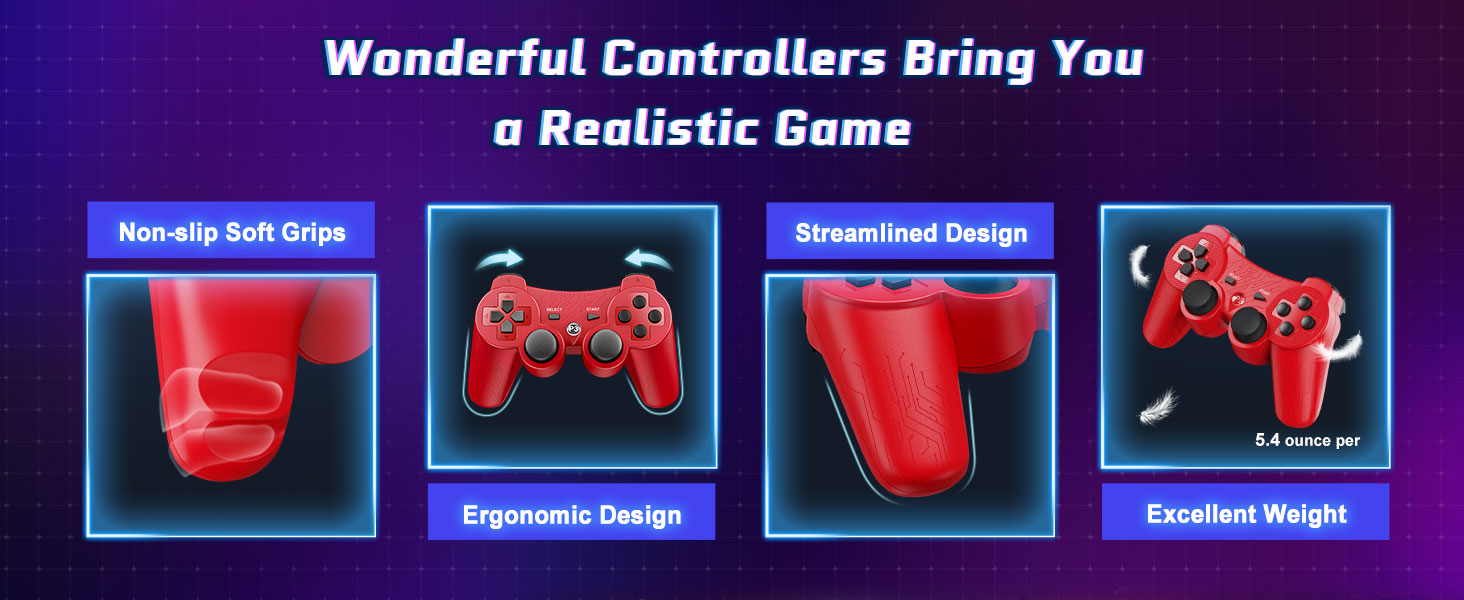 Wonderful Controllers Bring You a Realistic Game

Non-slip Soft Grips

SELECT START

Ergonomic Design

Streamlined Design

5.4 ounce per

Excellent Weight